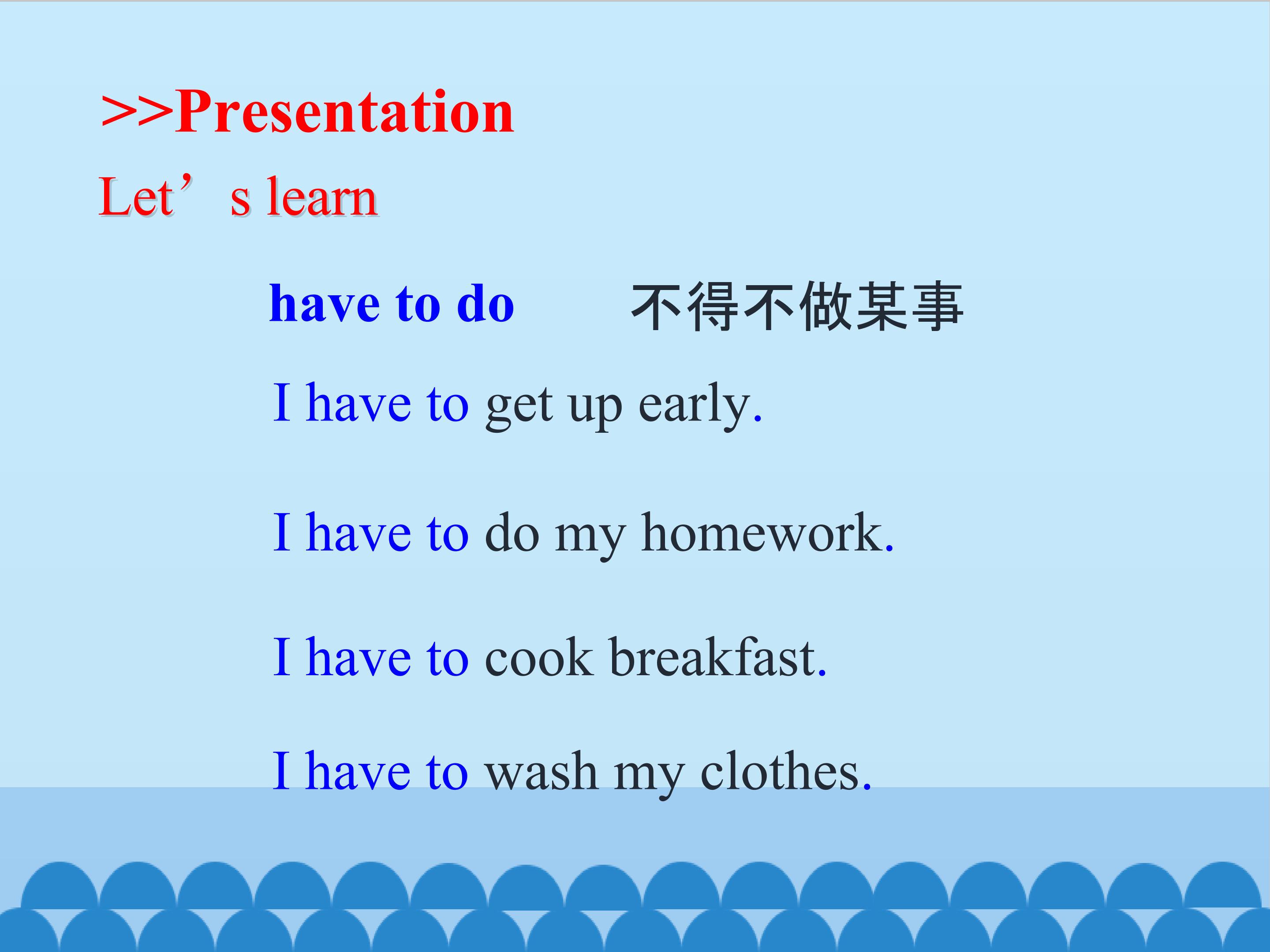 >>Presentation

Let’s learn

have to do 不得不做某事

I have to get up early.

I have to do my homework.

I have to cook breakfast.

I have to wash my clothes.